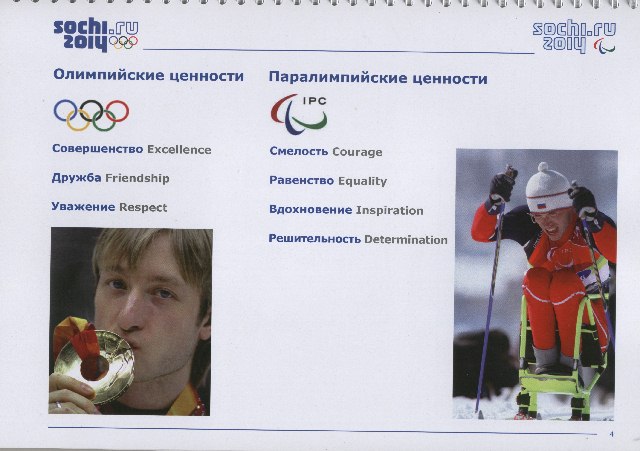 sochi.ru 2014

sochi.ru 2014

Олимпийские ценности

Совершенство Excellence

Дружба Friendship

Уважение Respect

Паралимпийские ценности

IPC

Смелость Courage

Равенство Equality

Вдохновение Inspiration

Решительность Determination

4